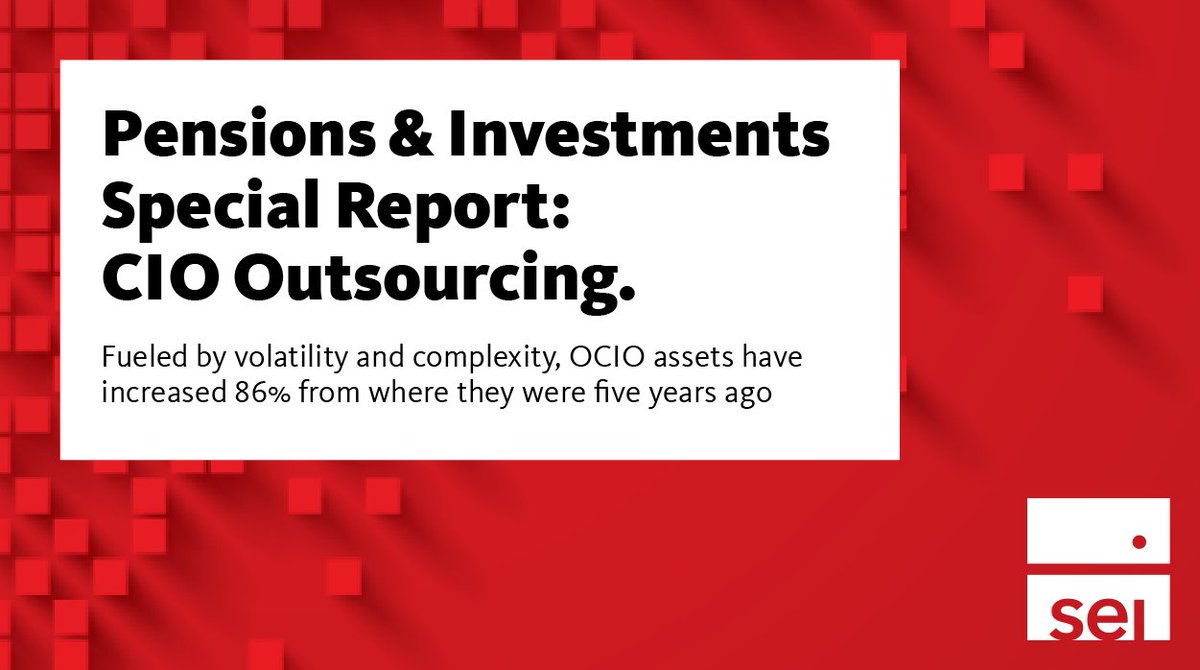 Pensions & Investments Special Report: CIO Outsourcing.

Fueled by volatility and complexity, OCIO assets have increased 86% from where they were five years ago

sei